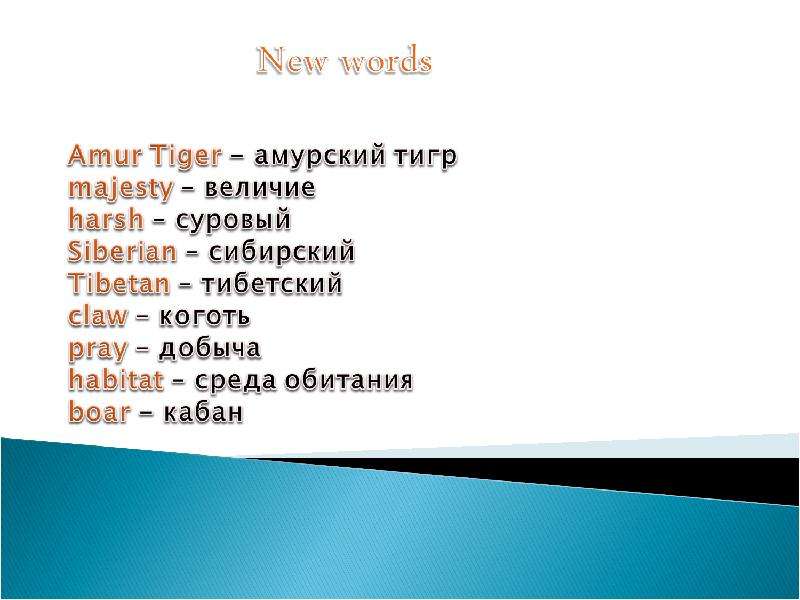 New words

Amur Tiger – амурский тигр
majesty – величие
harsh – суровый
Siberian – сибирский
Tibetan – тибетский
claw – коготь
pray – добыча
habitat – среда обитания
boar – кабан